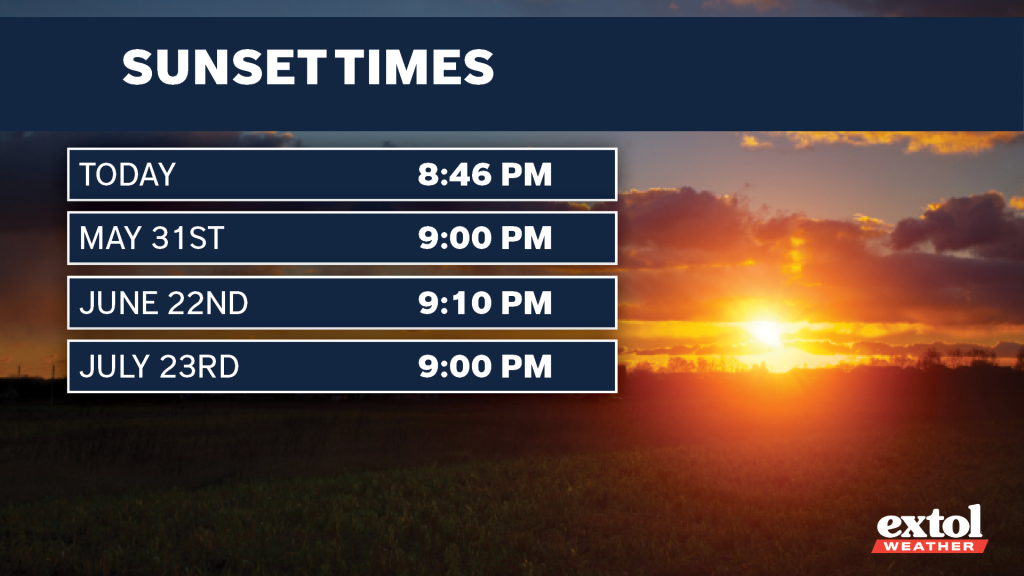 SUNSET TIMES

| TODAY | 8:46 PM |
|---|---|
| MAY 31ST | 9:00 PM |
| JUNE 22ND | 9:10 PM |
| JULY 23RD | 9:00 PM |

extol WEATHER